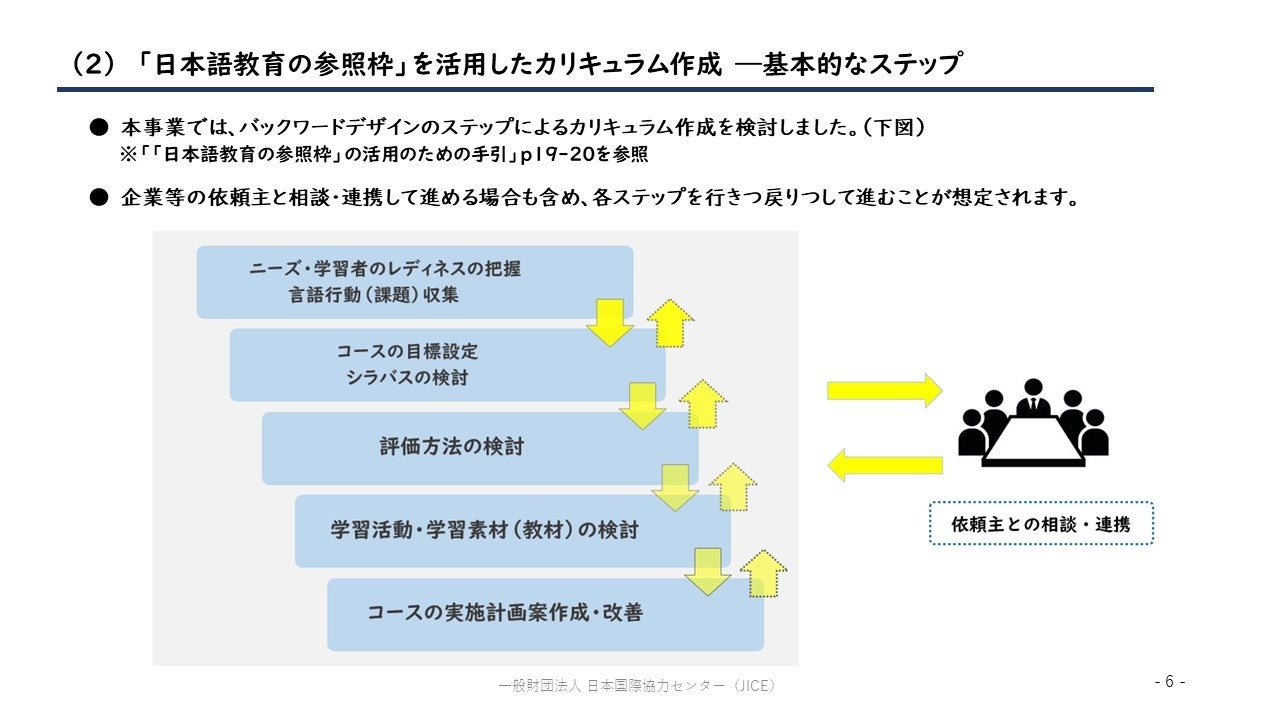 （2）「日本語教育の参照枠」を活用したカリキュラム作成 ―基本的なステップ

● 本事業では、バックワードデザインのステップによるカリキュラム作成を検討しました。（下図）
※「「日本語教育の参照枠」の活用のための手引」p19-20を参照

● 企業等の依頼主と相談・連携して進める場合も含め、各ステップを行きつ戻りつして進むことが想定されます。

ニーズ・学習者のレディネスの把握
言語行動（課題）収集

コースの目標設定
シラバスの検討

評価方法の検討

学習活動・学習素材（教材）の検討

コースの実施計画案作成・改善

依頼主との相談・連携

一般財団法人 日本国際協力センター（JICE）

- 6 -